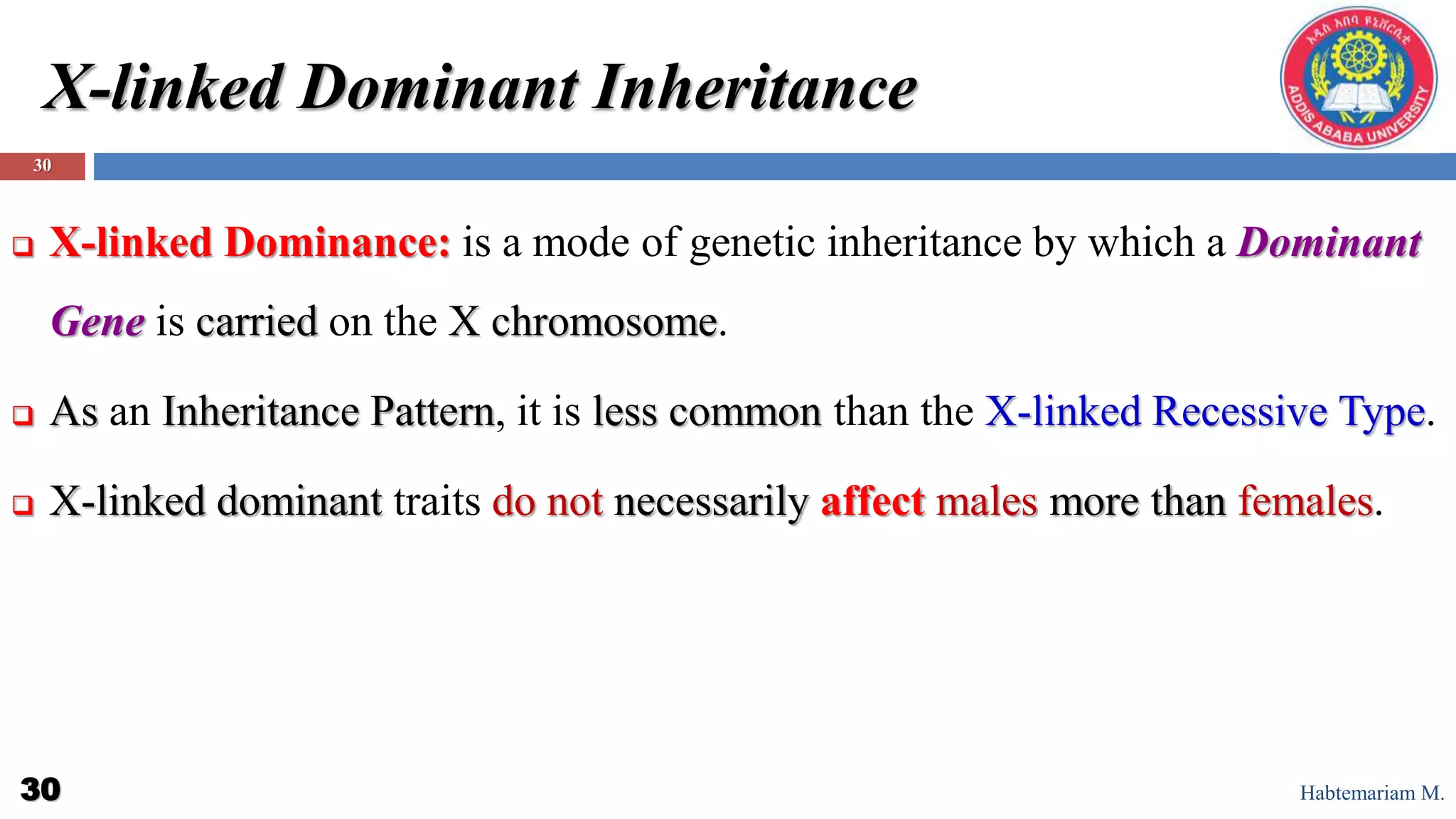 X-linked Dominant Inheritance

አዲስ አበባ ዩኒቨርሲቲ
ADDIS ABABA UNIVERSITY

30

❑ X-linked Dominance: is a mode of genetic inheritance by which a Dominant Gene is carried on the X chromosome.

❑ As an Inheritance Pattern, it is less common than the X-linked Recessive Type.

❑ X-linked dominant traits do not necessarily affect males more than females.

30

Habtemariam M.